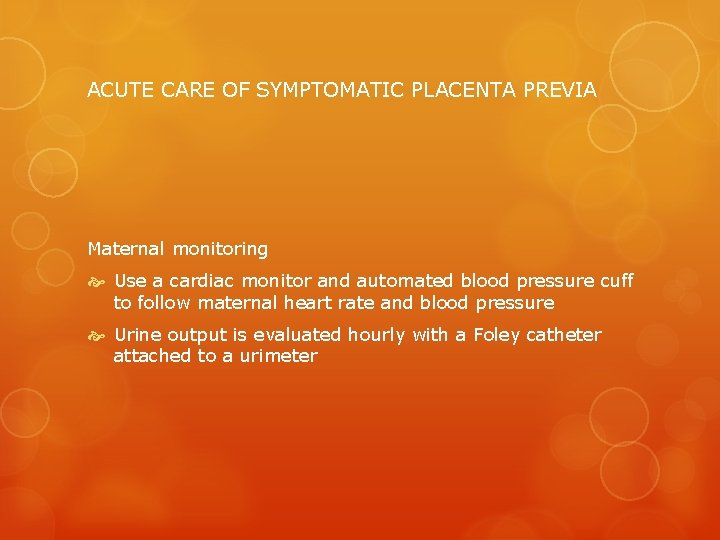 ACUTE CARE OF SYMPTOMATIC PLACENTA PREVIA

Maternal monitoring

Use a cardiac monitor and automated blood pressure cuff to follow maternal heart rate and blood pressure

Urine output is evaluated hourly with a Foley catheter attached to a urimeter